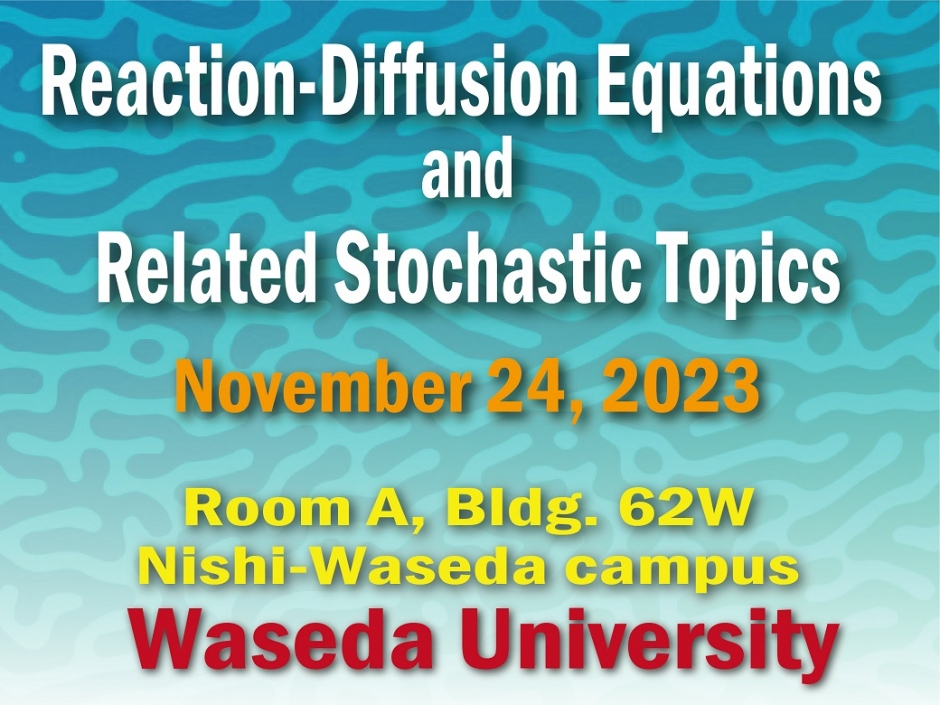 Reaction-Diffusion Equations
and
Related Stochastic Topics

November 24, 2023

Room A, Bldg. 62W
Nishi-Waseda campus

Waseda University